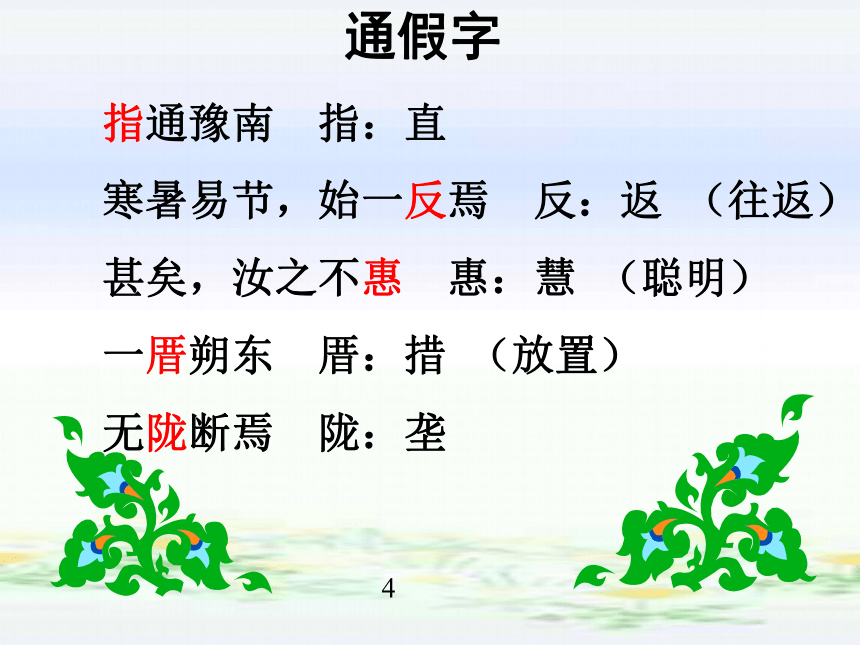 通假字

指通豫南　指：直

寒暑易节，始一反焉　反：返　（往返）

甚矣，汝之不惠　惠：慧　（聪明）

一厝朔东　厝：措　（放置）

无陇断焉　陇：垄

4